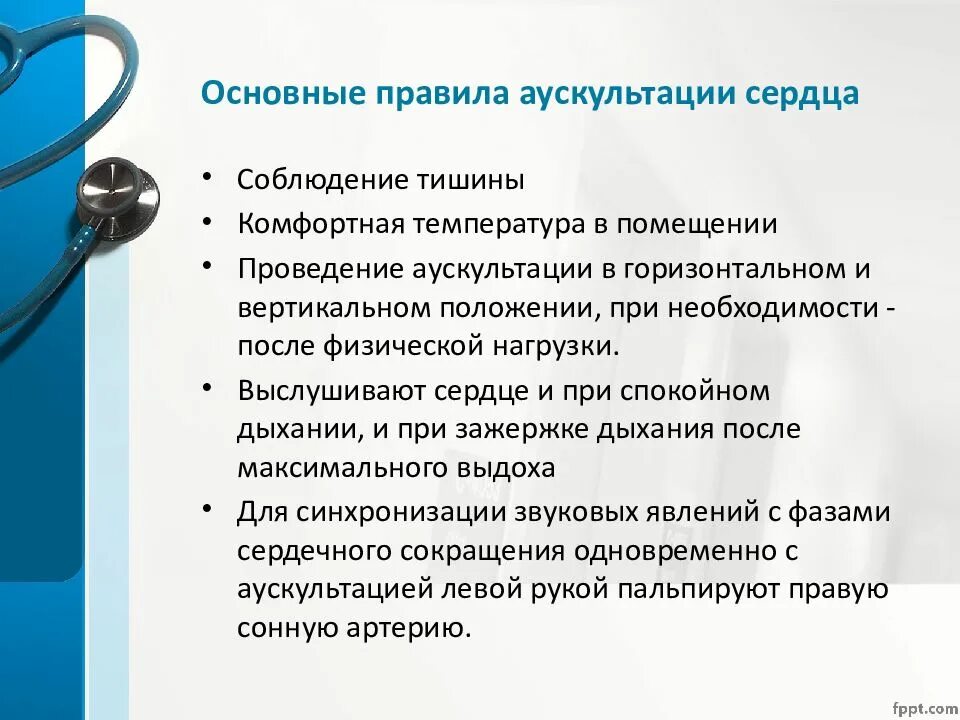 Основные правила аускультации сердца

• Соблюдение тишины
• Комфортная температура в помещении
• Проведение аускультации в горизонтальном и вертикальном положении, при необходимости - после физической нагрузки.
• Выслушивают сердце и при спокойном дыхании, и при зажержке дыхания после максимального выдоха
• Для синхронизации звуковых явлений с фазами сердечного сокращения одновременно с аускультацией левой рукой пальпируют правую сонную артерию.

fppt.com